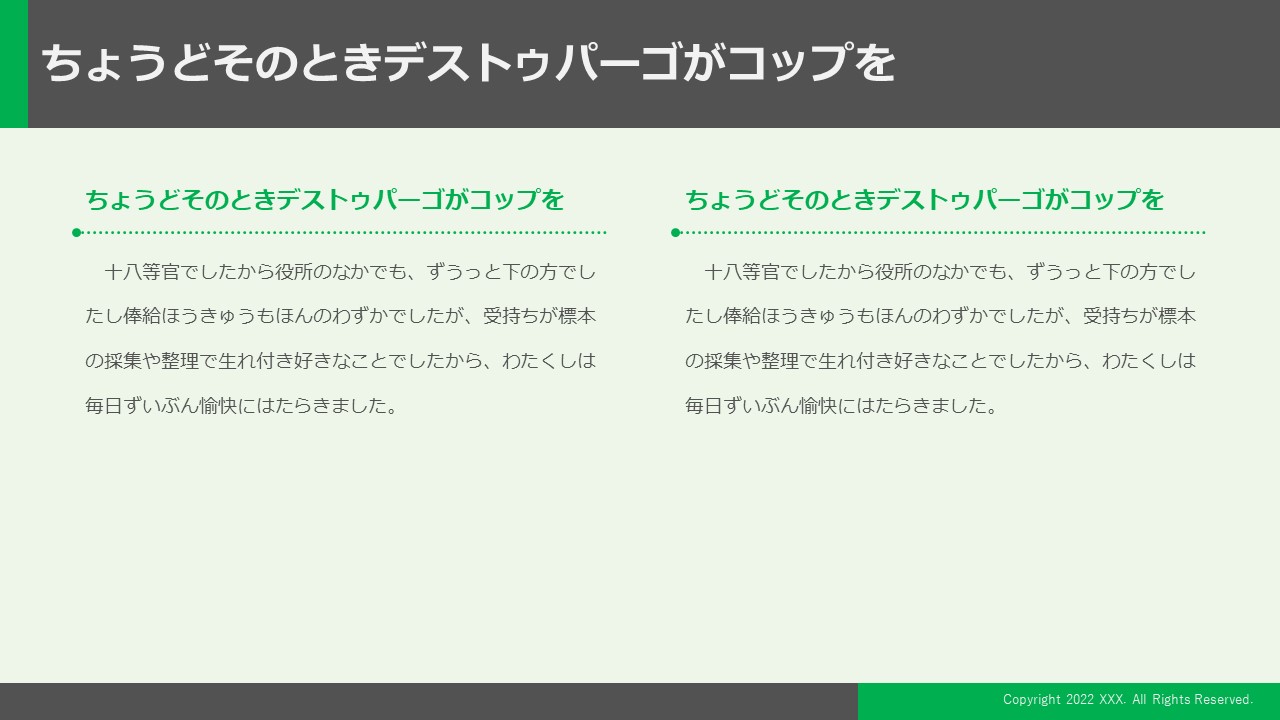 ちょうどそのときデストゥパーゴがコップを

ちょうどそのときデストゥパーゴがコップを

十八等官でしたから役所のなかでも、ずうっと下の方でしたし俸給ほうきゅうもほんのわずかでしたが、受持ちが標本の採集や整理で生れ付き好きなことでしたから、わたくしは毎日ずいぶん愉快にはたらきました。

ちょうどそのときデストゥパーゴがコップを

十八等官でしたから役所のなかでも、ずうっと下の方でしたし俸給ほうきゅうもほんのわずかでしたが、受持ちが標本の採集や整理で生れ付き好きなことでしたから、わたくしは毎日ずいぶん愉快にはたらきました。

Copyright 2022 XXX. All Rights Reserved.